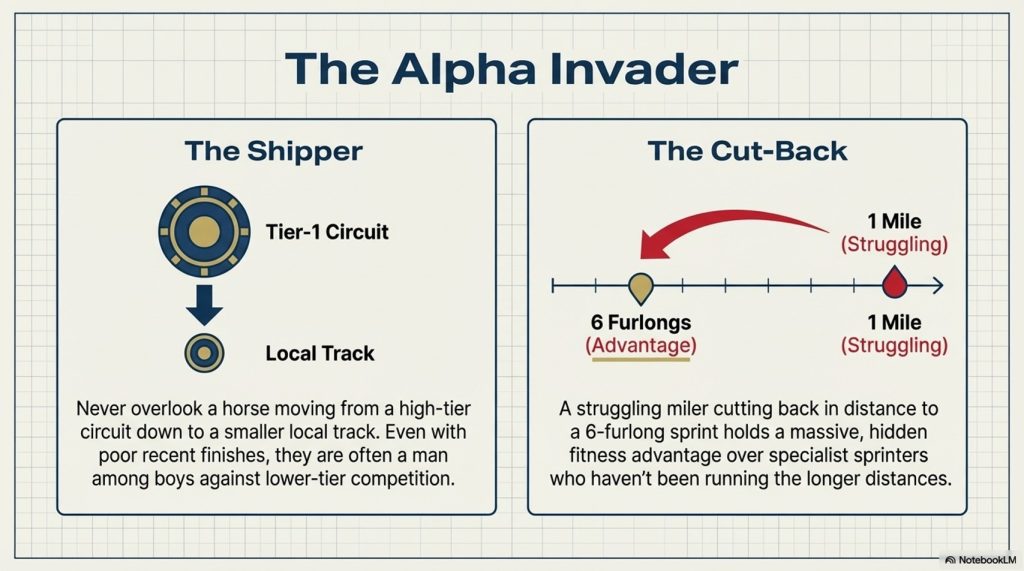 The Alpha Invader

The Shipper

Tier-1 Circuit

Local Track

Never overlook a horse moving from a high-tier circuit down to a smaller local track. Even with poor recent finishes, they are often a man among boys against lower-tier competition.

The Cut-Back

1 Mile
(Struggling)

6 Furlongs
(Advantage)

1 Mile
(Struggling)

A struggling miler cutting back in distance to a 6-furlong sprint holds a massive, hidden fitness advantage over specialist sprinters who haven't been running the longer distances.

NotebookLM